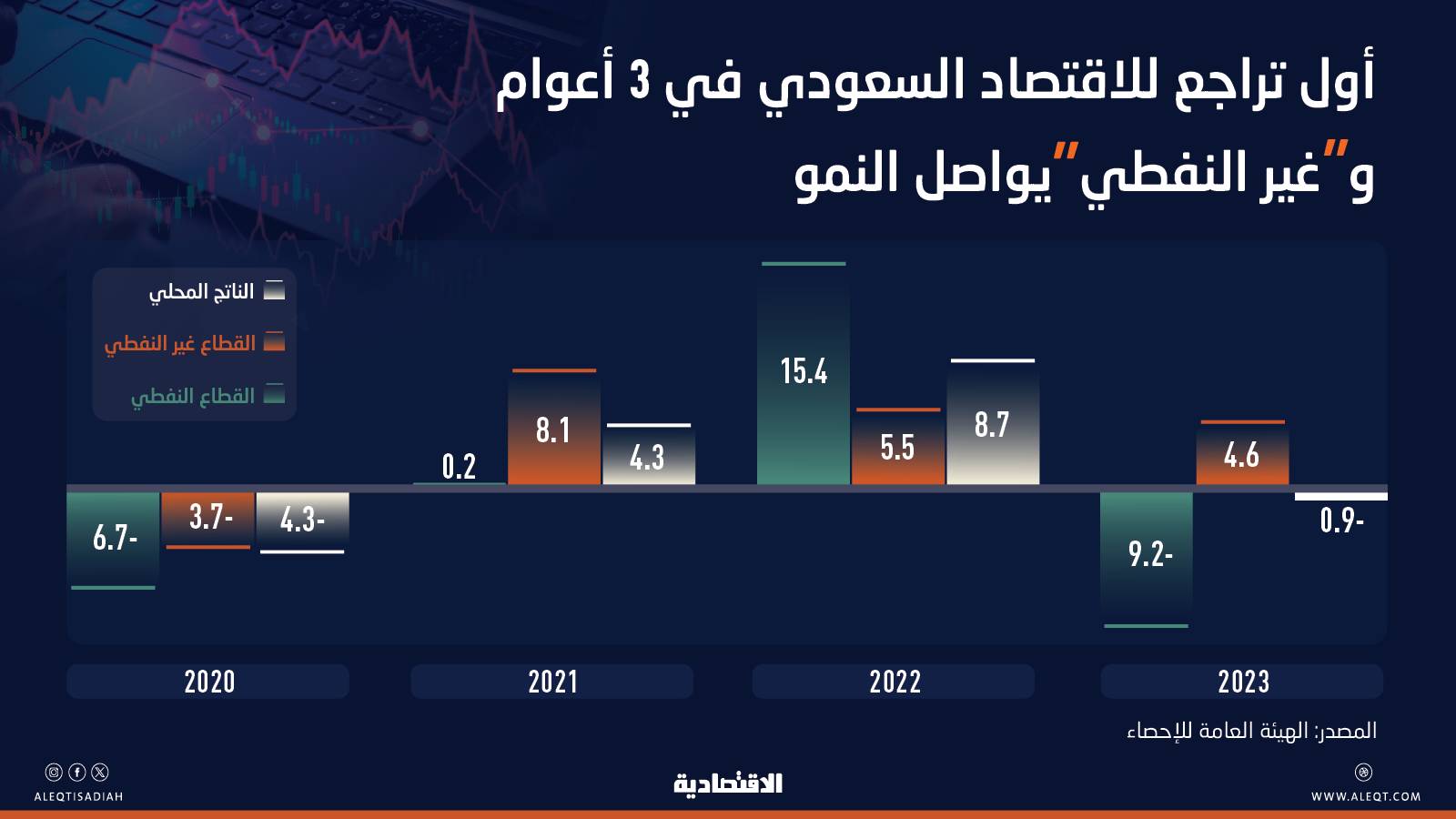 أول تراجع للاقتصاد السعودي في 3 أعوام
و"غير النفطي" يواصل النمو

الناتج المحلي
القطاع غير النفطي
القطاع النفطي

6.7-
3.7-
4.3-
0.2
8.1
4.3
15.4
5.5
8.7
9.2-
4.6
0.9-

2020
2021
2022
2023

المصدر: الهيئة العامة للإحصاء

ALEQTISADIAH
الاقتصادية
WWW.ALEQT.COM